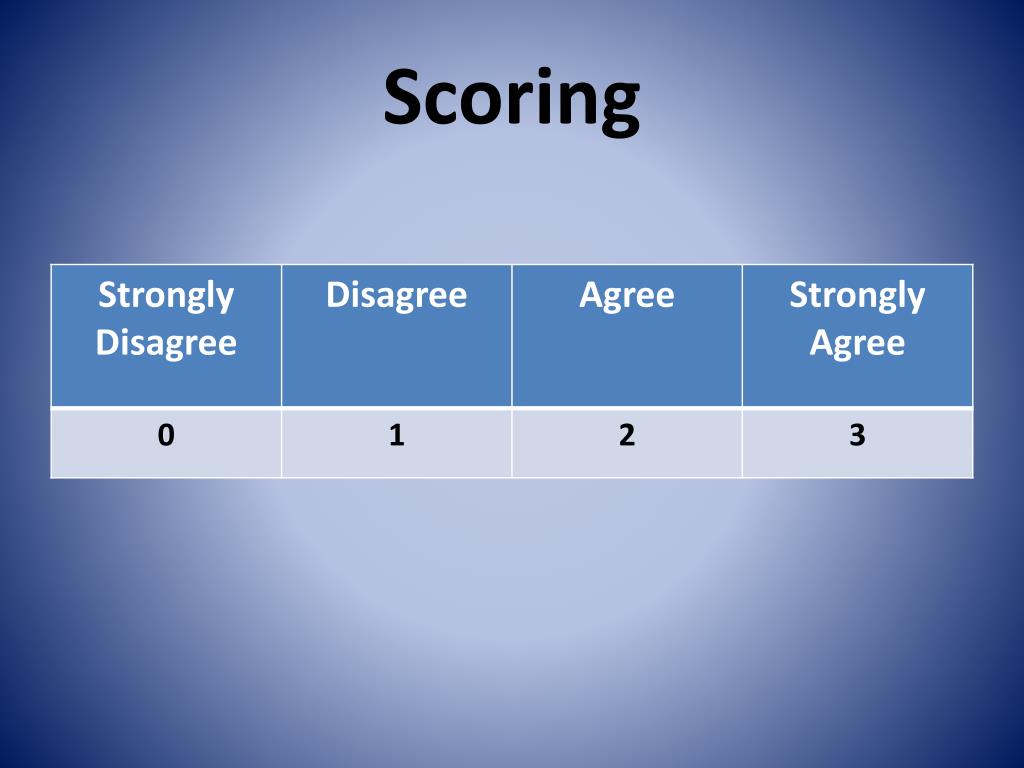 Scoring

| Strongly Disagree | Disagree | Agree | Strongly Agree |
|---|---|---|---|
| 0 | 1 | 2 | 3 |